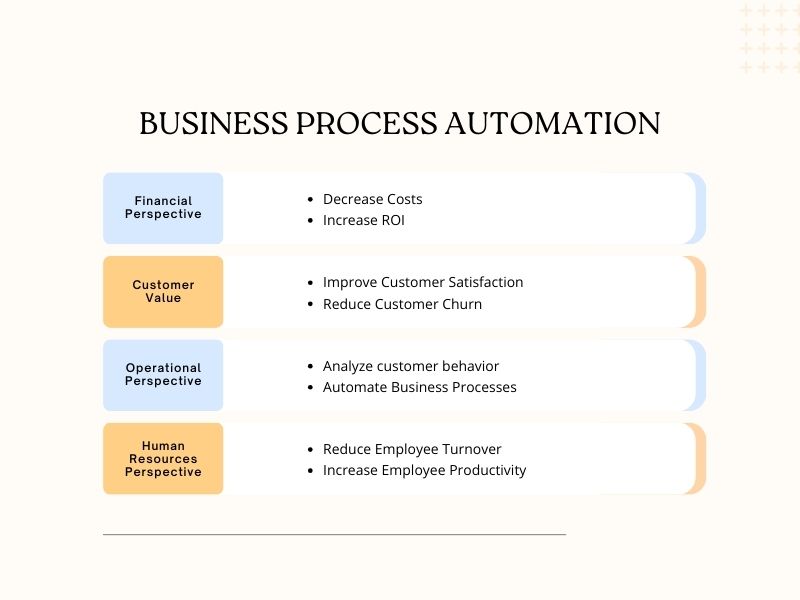 BUSINESS PROCESS AUTOMATION

Financial Perspective
- Decrease Costs
- Increase ROI

Customer Value
- Improve Customer Satisfaction
- Reduce Customer Churn

Operational Perspective
- Analyze customer behavior
- Automate Business Processes

Human Resources Perspective
- Reduce Employee Turnover
- Increase Employee Productivity